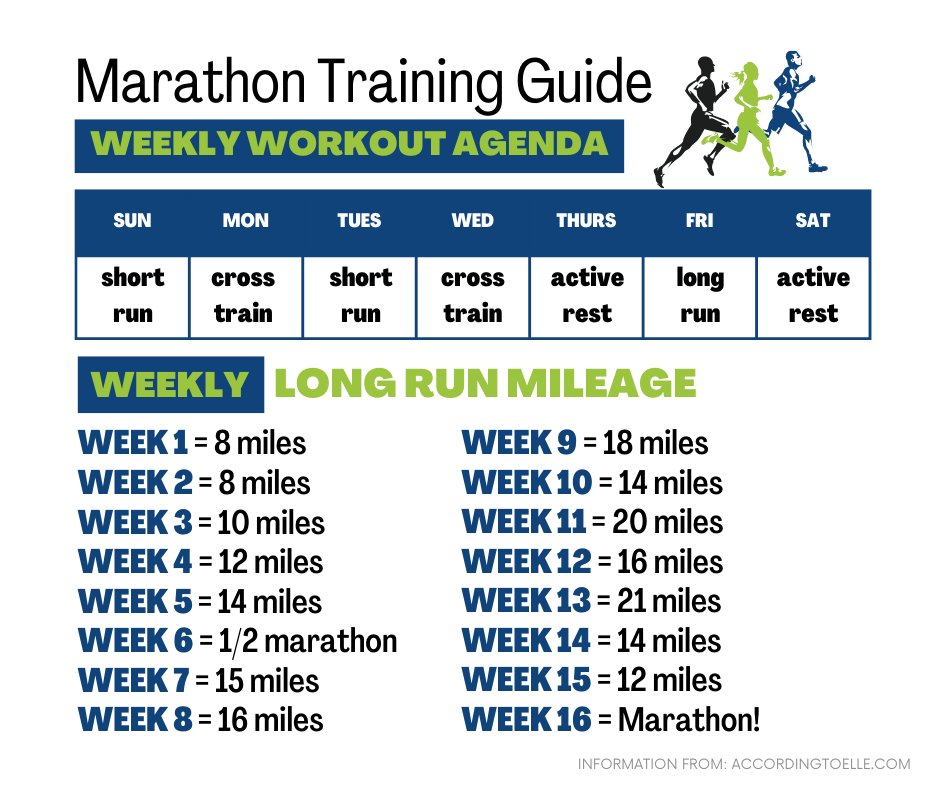 Marathon Training Guide

WEEKLY WORKOUT AGENDA

| SUN | MON | TUES | WED | THURS | FRI | SAT |
|---|---|---|---|---|---|---|
| short run | cross train | short run | cross train | active rest | long run | active rest |

WEEKLY LONG RUN MILEAGE

WEEK 1 = 8 miles
WEEK 2 = 8 miles
WEEK 3 = 10 miles
WEEK 4 = 12 miles
WEEK 5 = 14 miles
WEEK 6 = 1/2 marathon
WEEK 7 = 15 miles
WEEK 8 = 16 miles

WEEK 9 = 18 miles
WEEK 10 = 14 miles
WEEK 11 = 20 miles
WEEK 12 = 16 miles
WEEK 13 = 21 miles
WEEK 14 = 14 miles
WEEK 15 = 12 miles
WEEK 16 = Marathon!

INFORMATION FROM: ACCORDINGTOELLE.COM